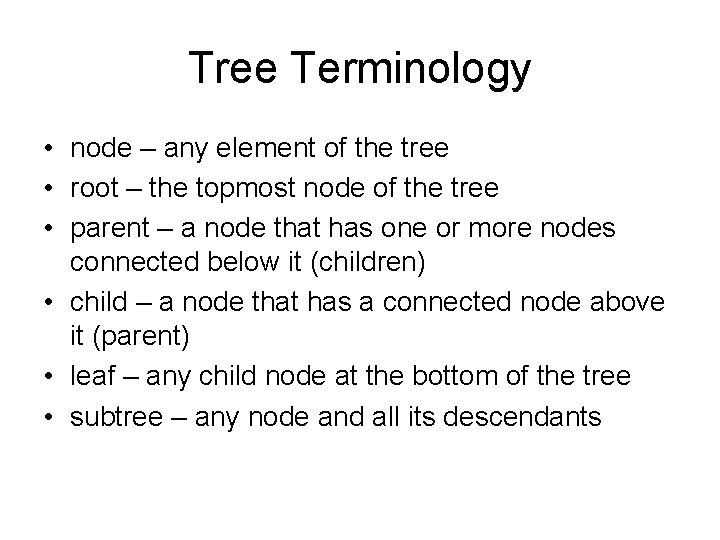 Tree Terminology

• node – any element of the tree
• root – the topmost node of the tree
• parent – a node that has one or more nodes connected below it (children)
• child – a node that has a connected node above it (parent)
• leaf – any child node at the bottom of the tree
• subtree – any node and all its descendants